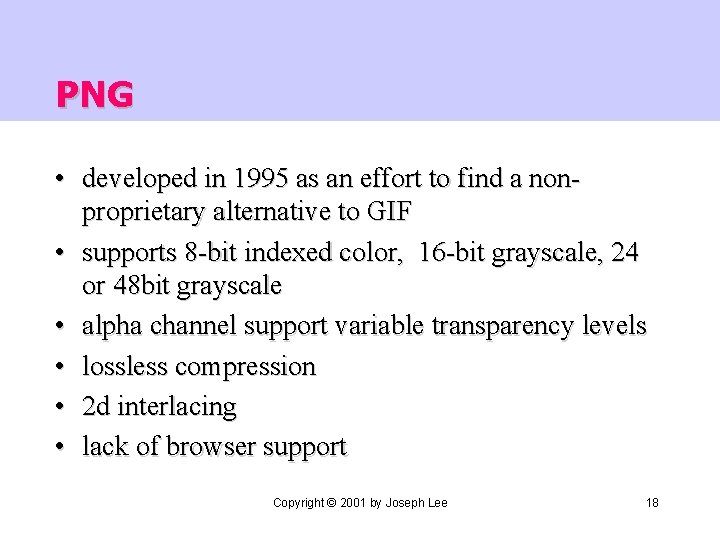 PNG

• developed in 1995 as an effort to find a non-proprietary alternative to GIF

• supports 8-bit indexed color, 16-bit grayscale, 24 or 48bit grayscale

• alpha channel support variable transparency levels

• lossless compression

• 2d interlacing

• lack of browser support

Copyright © 2001 by Joseph Lee

18